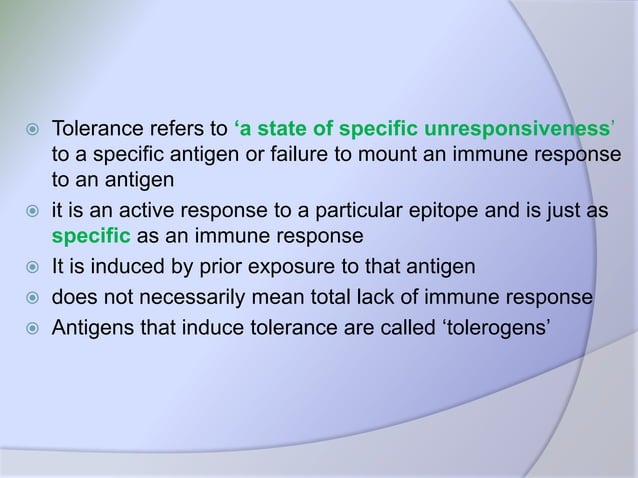 Tolerance refers to ‘a state of specific unresponsiveness’ to a specific antigen or failure to mount an immune response to an antigen

it is an active response to a particular epitope and is just as specific as an immune response

It is induced by prior exposure to that antigen

does not necessarily mean total lack of immune response

Antigens that induce tolerance are called ‘tolerogens’